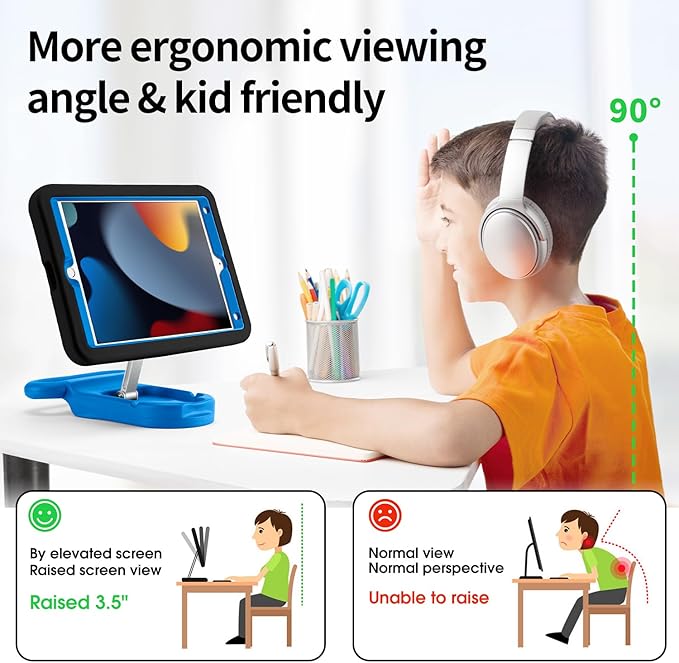 More ergonomic viewing angle & kid friendly

90°

By elevated screen
Raised screen view

Raised 3.5"

Normal view
Normal perspective

Unable to raise